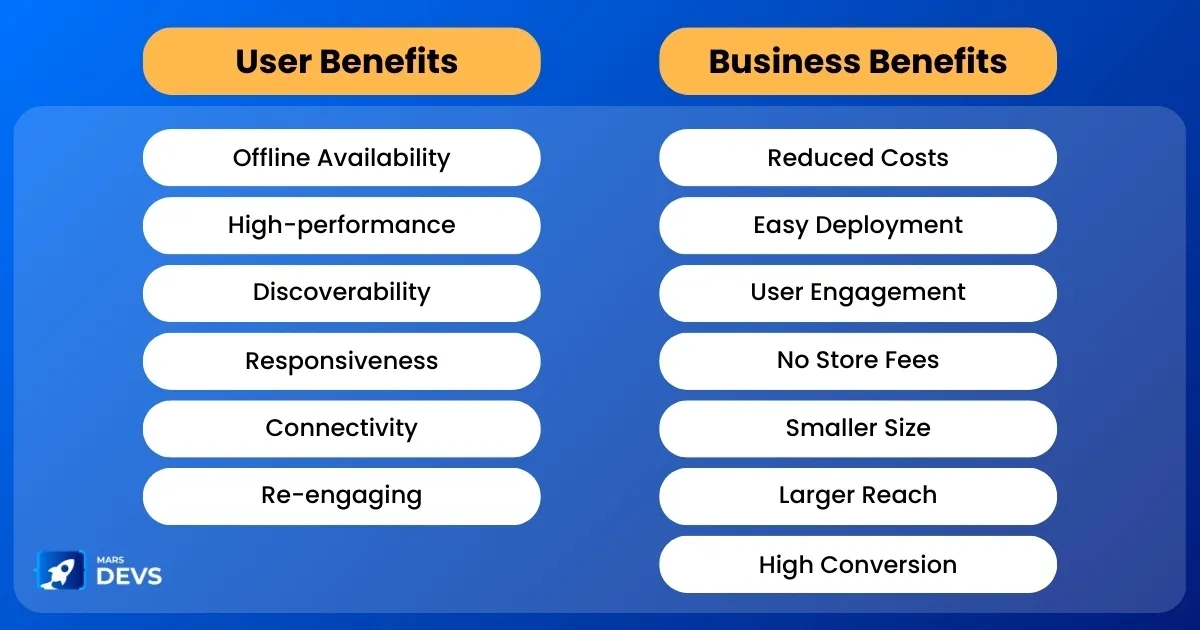 User Benefits

Offline Availability
High-performance
Discoverability
Responsiveness
Connectivity
Re-engaging

Business Benefits

Reduced Costs
Easy Deployment
User Engagement
No Store Fees
Smaller Size
Larger Reach
High Conversion

MARS
DEVS